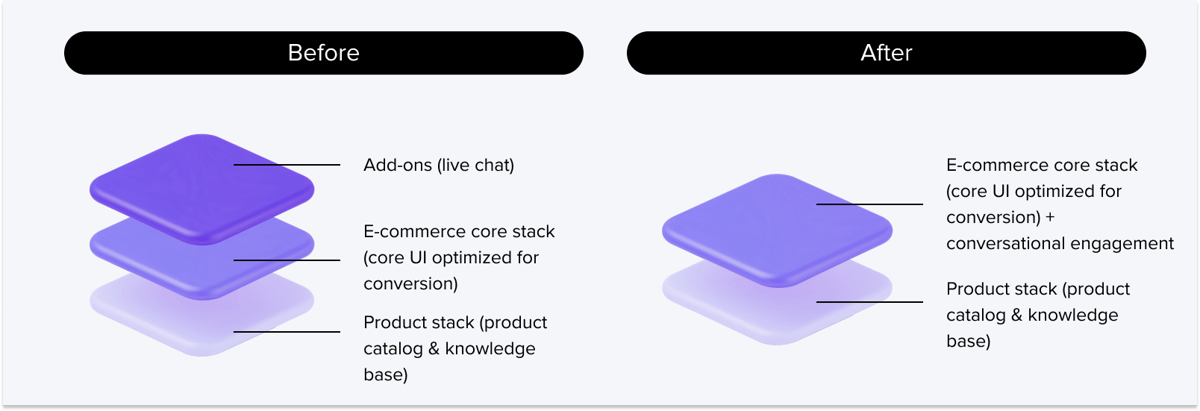 Before

Add-ons (live chat)

E-commerce core stack (core UI optimized for conversion)

Product stack (product catalog & knowledge base)

After

E-commerce core stack (core UI optimized for conversion) + conversational engagement

Product stack (product catalog & knowledge base)